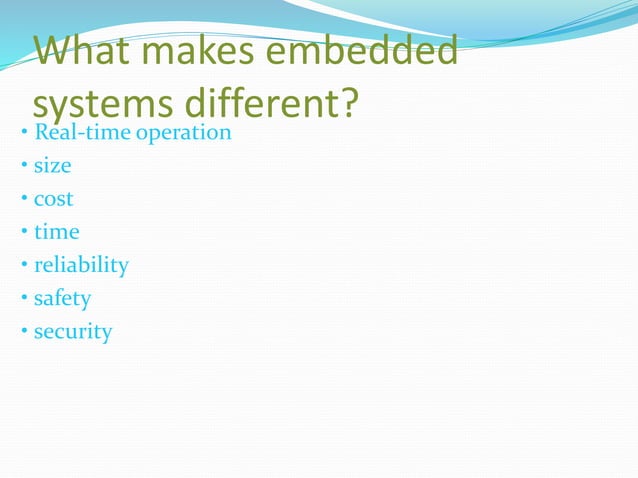 What makes embedded systems different?

• Real-time operation
• size
• cost
• time
• reliability
• safety
• security